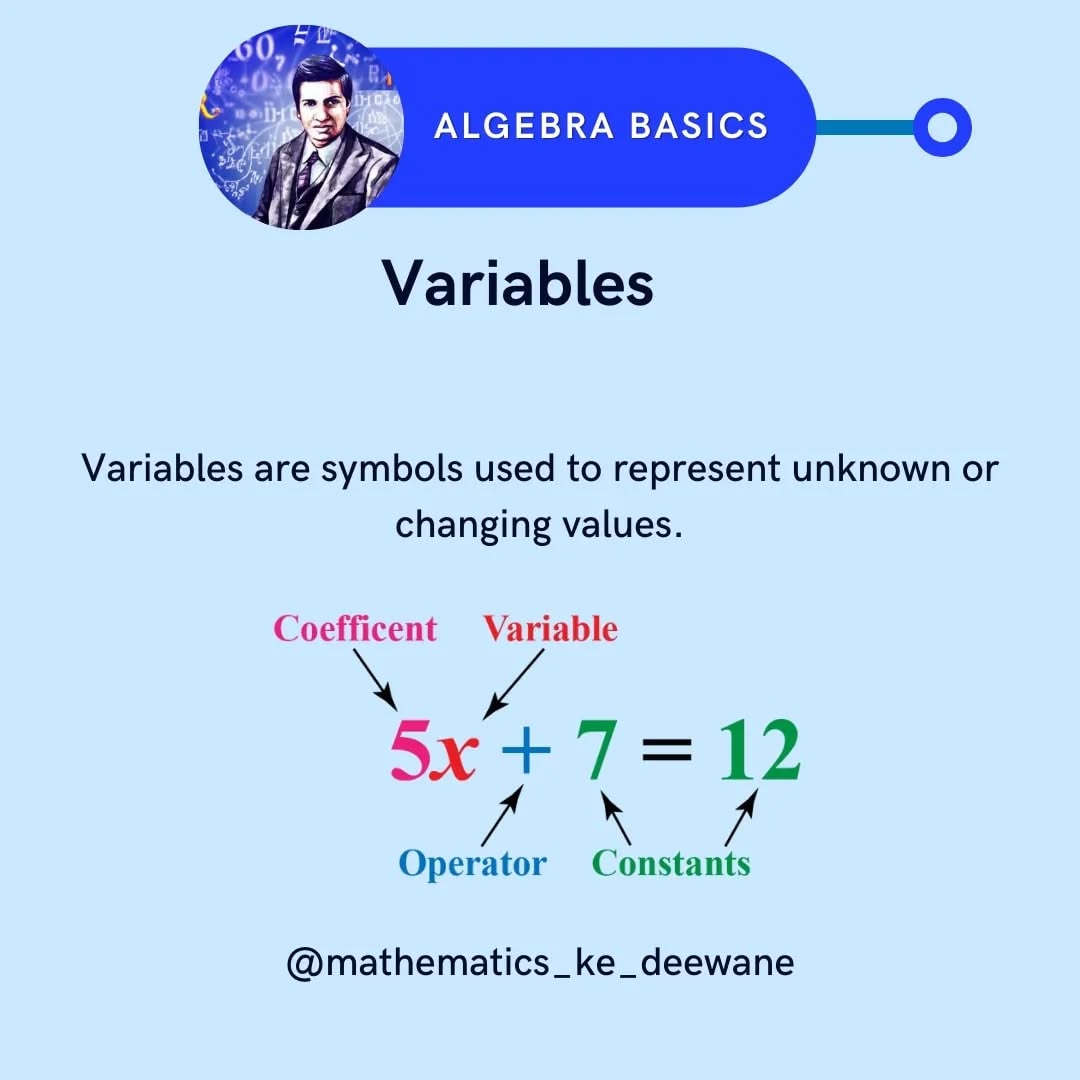 ALGEBRA BASICS

Variables

Variables are symbols used to represent unknown or changing values.

Coefficent Variable

$5x + 7 = 12$

Operator Constants

@mathematics_ke_deewane